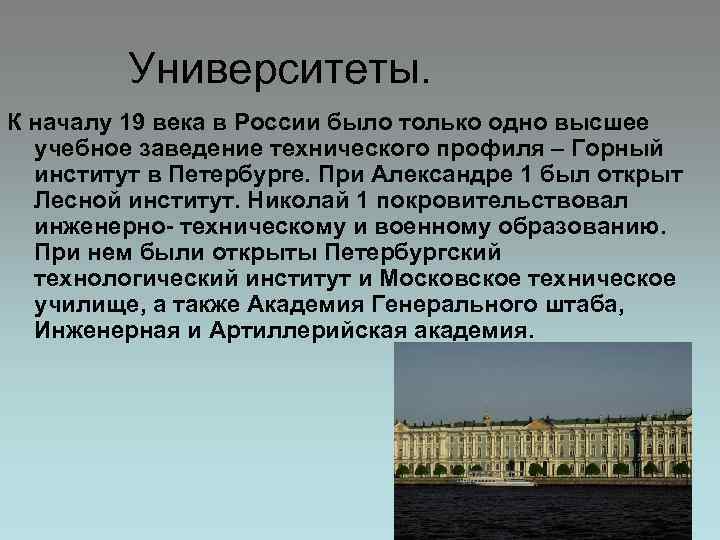 Университеты.

К началу 19 века в России было только одно высшее учебное заведение технического профиля – Горный институт в Петербурге. При Александре 1 был открыт Лесной институт. Николай 1 покровительствовал инженерно- техническому и военному образованию. При нем были открыты Петербургский технологический институт и Московское техническое училище, а также Академия Генерального штаба, Инженерная и Артиллерийская академия.